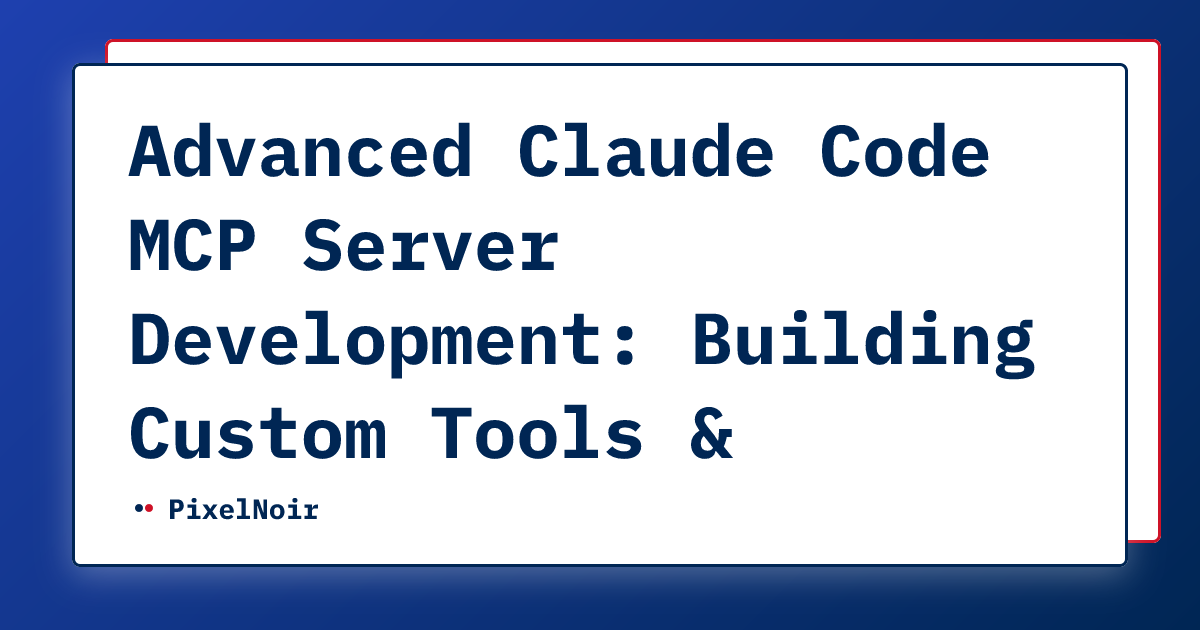 Advanced Claude Code MCP Server Development: Building Custom Tools &

PixelNoir